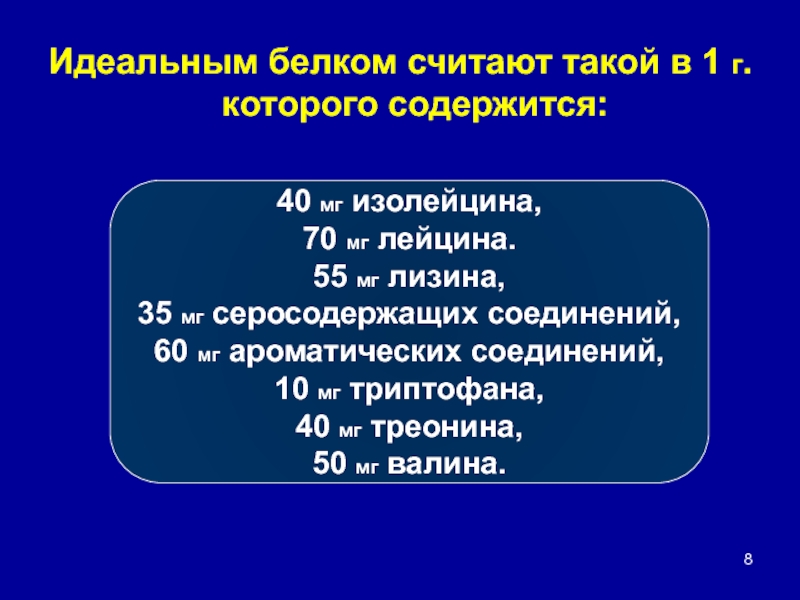 Идеальным белком считают такой в 1 г. которого содержится:

40 мг изолейцина,
70 мг лейцина.
55 мг лизина,
35 мг серосодержащих соединений,
60 мг ароматических соединений,
10 мг триптофана,
40 мг треонина,
50 мг валина.

8